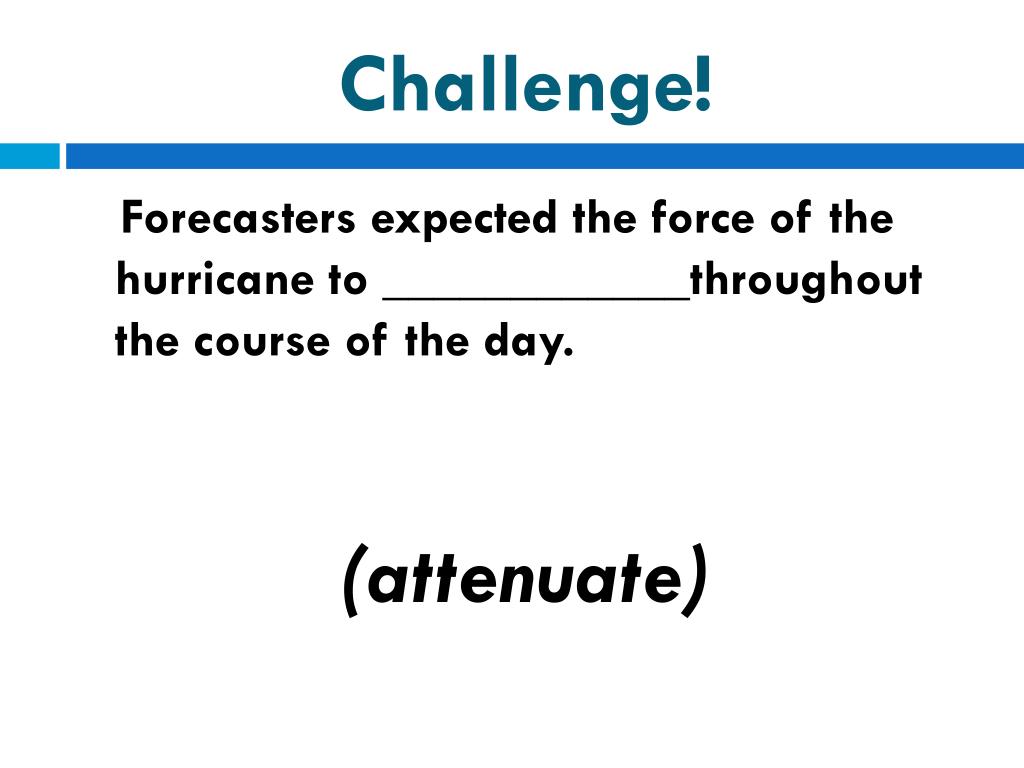 Challenge!

Forecasters expected the force of the hurricane to ____________throughout the course of the day.

(attenuate)